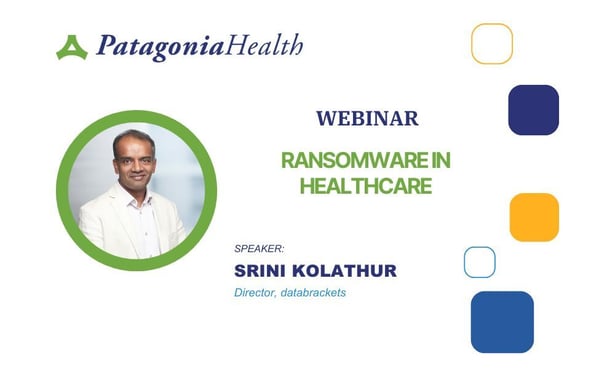 PatagoniaHealth

WEBINAR

RANSOMWARE IN HEALTHCARE

SPEAKER:

SRINI KOLATHUR

Director, databrackets